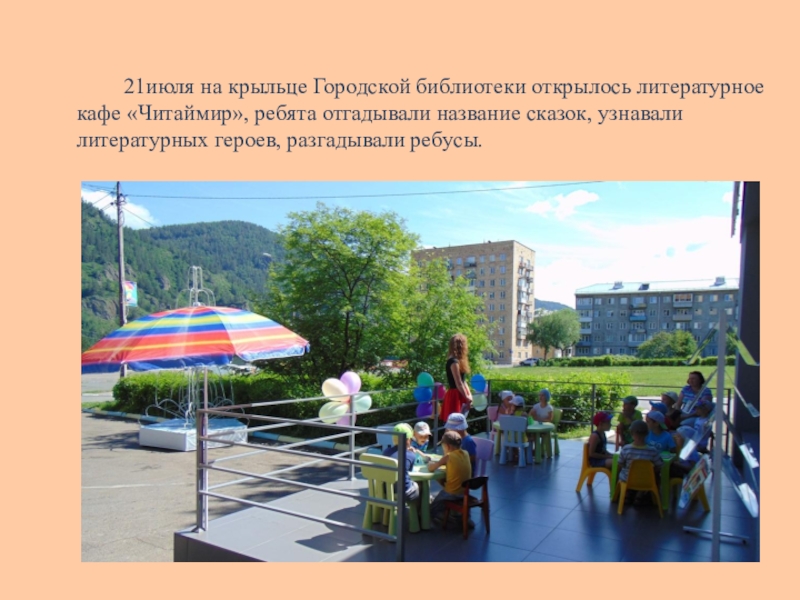 21июля на крыльце Городской библиотеки открылось литературное кафе «Читаймир», ребята отгадывали название сказок, узнавали литературных героев, разгадывали ребусы.